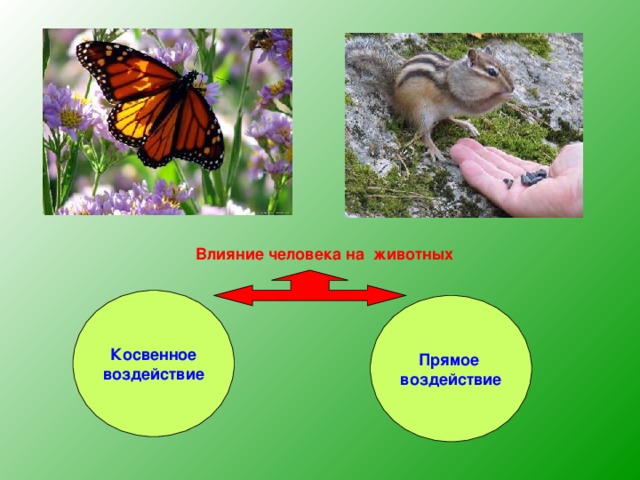 Влияние человека на животных

Косвенное воздействие

Прямое воздействие